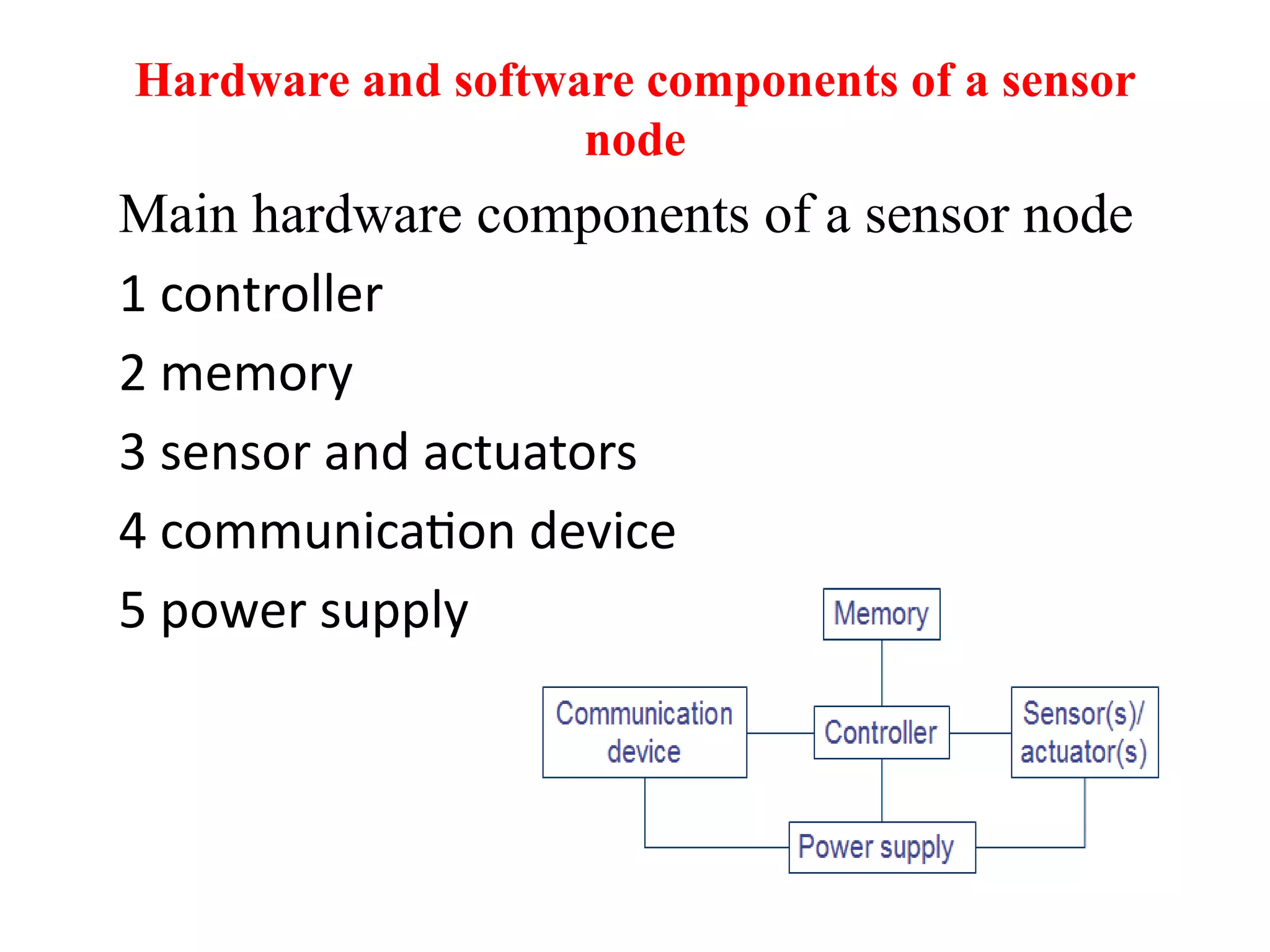 Hardware and software components of a sensor node

Main hardware components of a sensor node

1 controller

2 memory

3 sensor and actuators

4 communication device

5 power supply

Memory

Communication device

Controller

Sensor(s)/ actuator(s)

Power supply